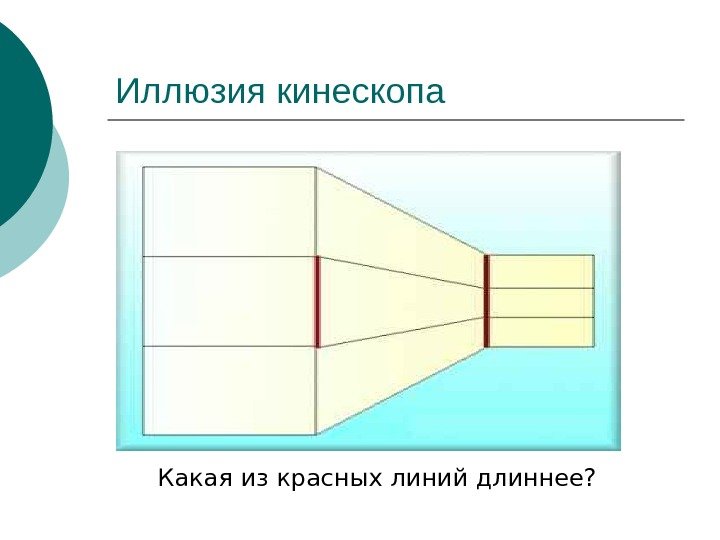 Иллюзия кинескопа

Какая из красных линий длиннее?